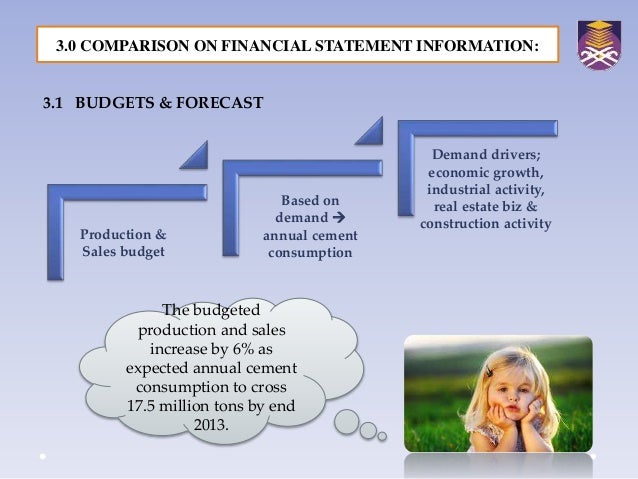 3.0 COMPARISON ON FINANCIAL STATEMENT INFORMATION:

3.1 BUDGETS & FORECAST

Production & Sales budget

Based on demand → annual cement consumption

Demand drivers; economic growth, industrial activity, real estate biz & construction activity

The budgeted production and sales increase by 6% as expected annual cement consumption to cross 17.5 million tons by end 2013.